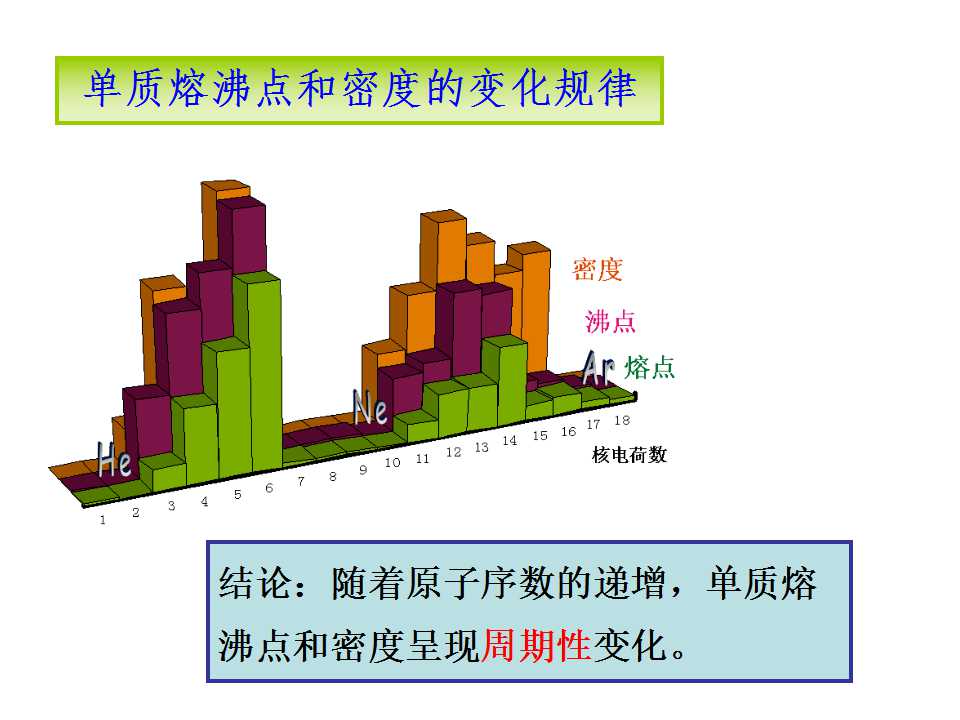 单质熔沸点和密度的变化规律

密度

沸点

熔点

He

Ne

Ar

1 2 3 4 5 6 7 8 9 10 11 12 13 14 15 16 17 18

核电荷数

结论：随着原子序数的递增，单质熔沸点和密度呈现周期性变化。